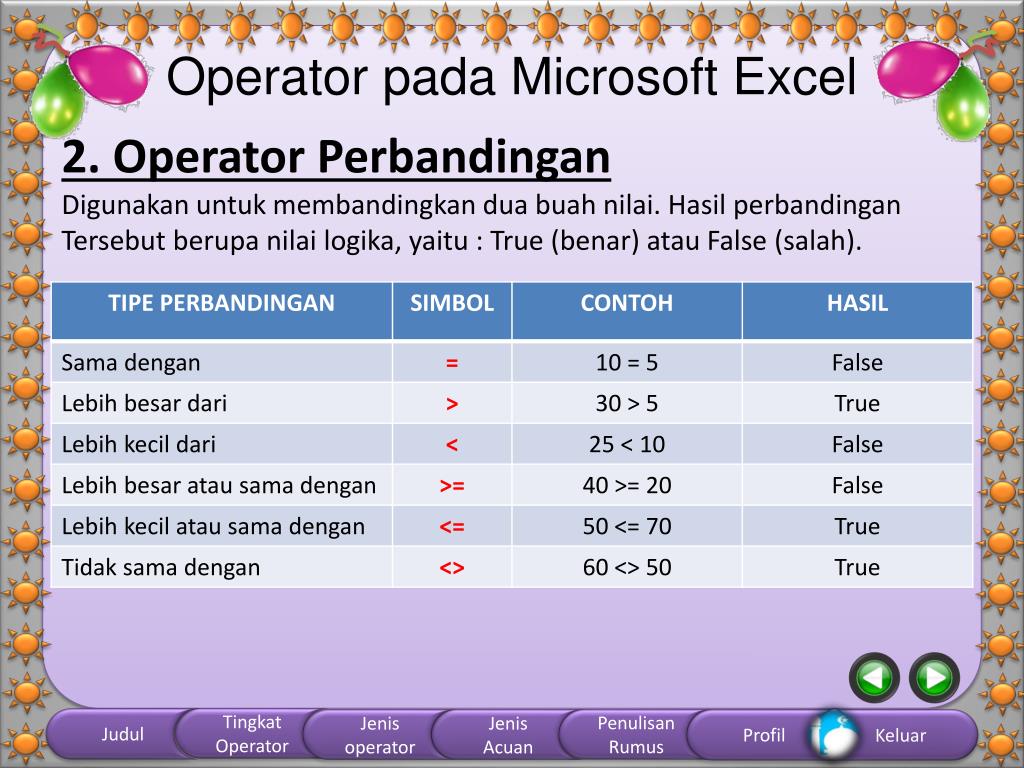 Operator pada Microsoft Excel

2. Operator Perbandingan

Digunakan untuk membandingkan dua buah nilai. Hasil perbandingan Tersebut berupa nilai logika, yaitu : True (benar) atau False (salah).

| TIPE PERBANDINGAN | SIMBOL | CONTOH | HASIL |
|---|---|---|---|
| Sama dengan | = | 10 = 5 | False |
| Lebih besar dari | > | 30 > 5 | True |
| Lebih kecil dari | < | 25 < 10 | False |
| Lebih besar atau sama dengan | >= | 40 >= 20 | False |
| Lebih kecil atau sama dengan | <= | 50 <= 70 | True |
| Tidak sama dengan | <> | 60 <> 50 | True |

Judul
Tingkat Operator
Jenis operator
Jenis Acuan
Penulisan Rumus
Profil
Keluar